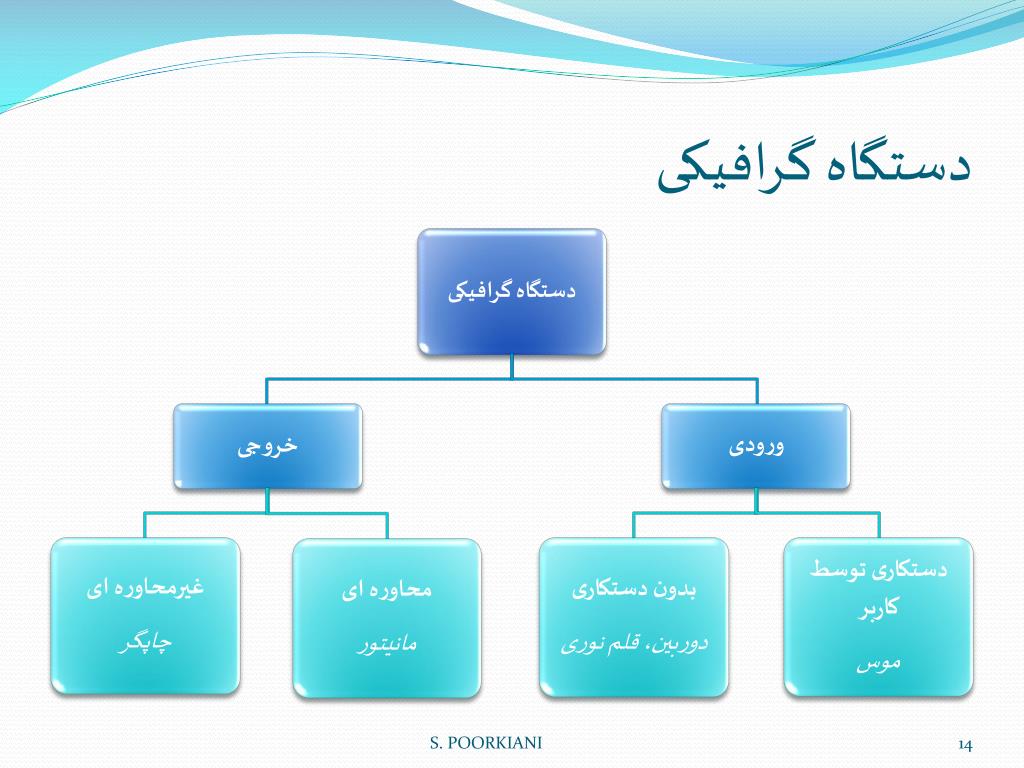 دستگاه گرافیکی

دستگاه گرافیکی

ورودی

خروجی

دستکاری توسط کاربر
موس

بدون دستکاری
دوربین، قلم نوری

محاوره ای
مانیتور

غیرمحاوره ای
چاپگر

S. POORKIANI

14